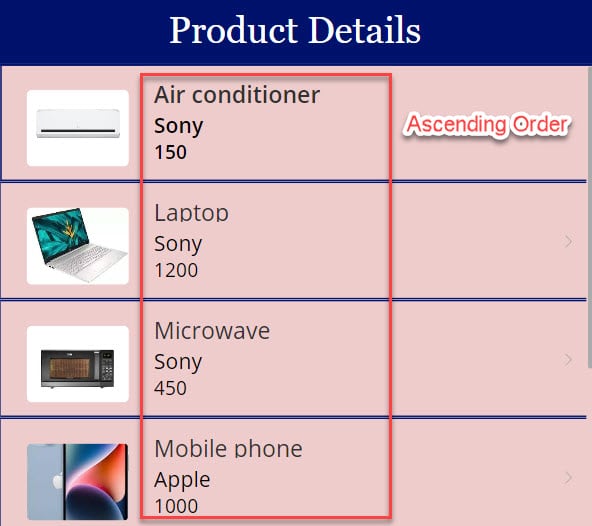 Product Details

Air conditioner
Sony
150

Ascending Order

Laptop
Sony
1200

Microwave
Sony
450

Mobile phone
Apple
1000